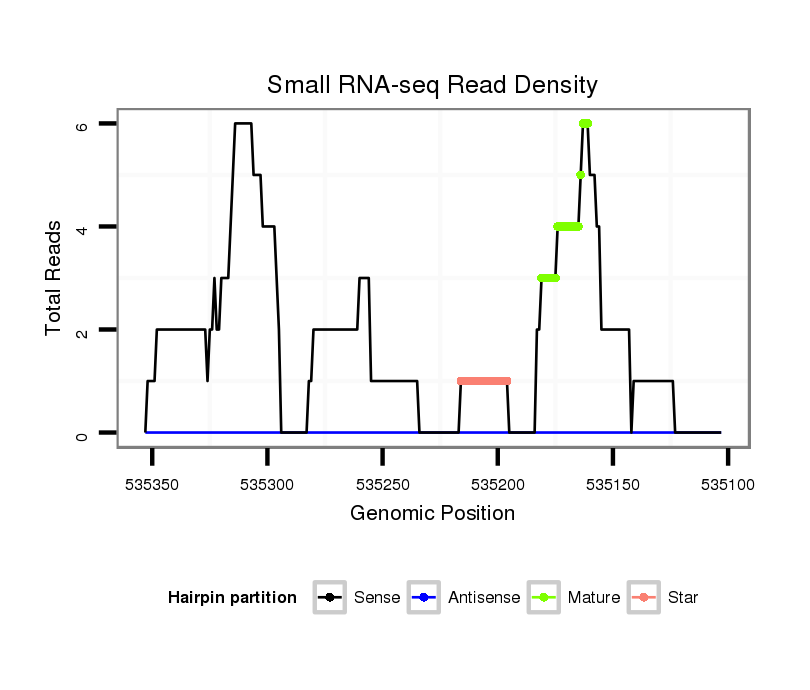 Small RNA-seq Read Density

Total Reads

6
4
2
0

535350 535300 535250 535200 535150 535100

Genomic Position

Hairpin partition Sense Antisense Mature Star